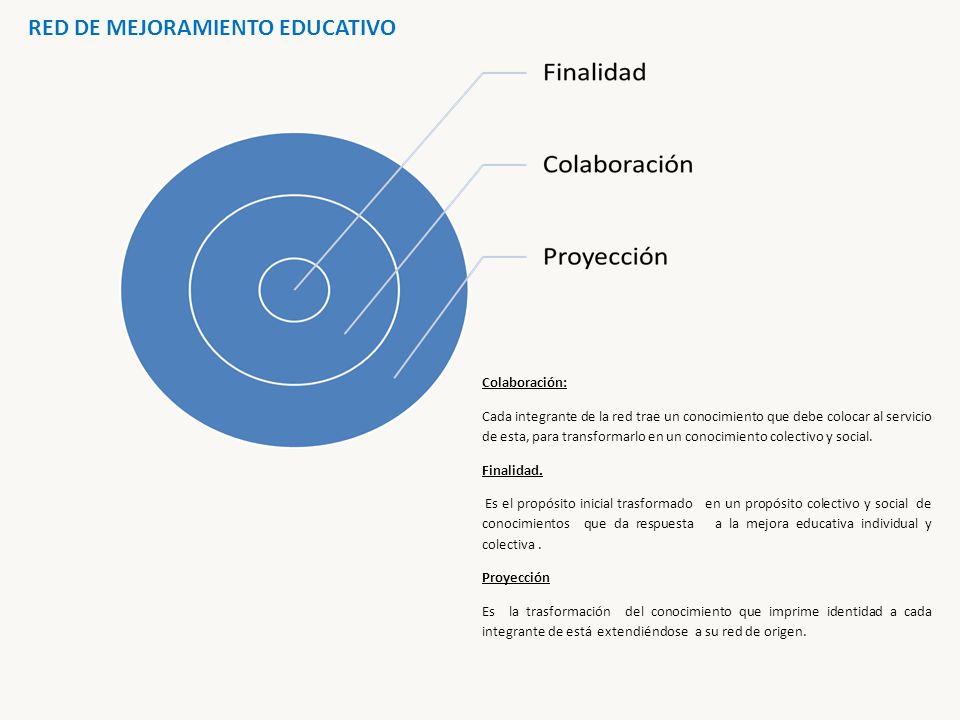 RED DE MEJORAMIENTO EDUCATIVO

Finalidad

Colaboración

Proyección

Colaboración:

Cada integrante de la red trae un conocimiento que debe colocar al servicio de esta, para transformarlo en un conocimiento colectivo y social.

Finalidad.

Es el propósito inicial trasformado en un propósito colectivo y social de conocimientos que da respuesta a la mejora educativa individual y colectiva .

Proyección

Es la trasformación del conocimiento que imprime identidad a cada integrante de está extendiéndose a su red de origen.